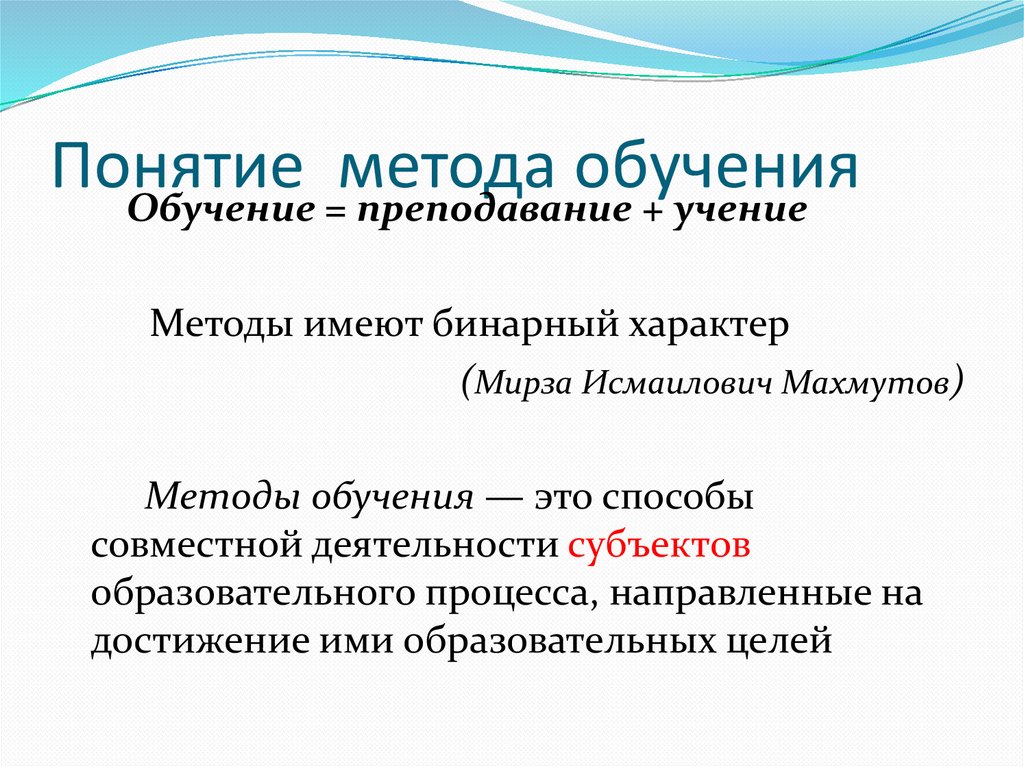 Понятие метода обучения

Обучение = преподавание + учение

Методы имеют бинарный характер

(Мирза Исмаилович Махмутов)

Методы обучения — это способы совместной деятельности субъектов образовательного процесса, направленные на достижение ими образовательных целей